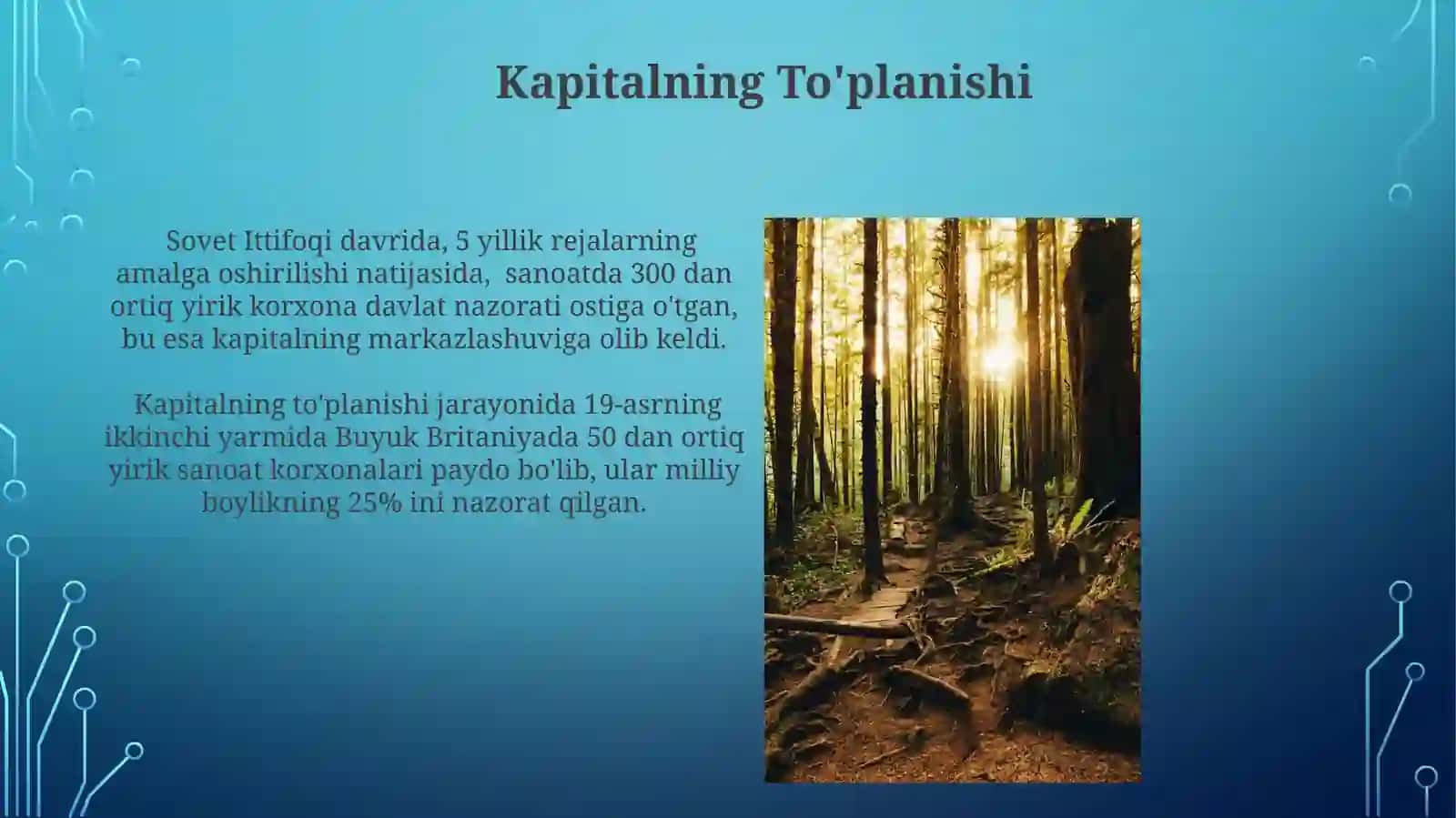 Kapitalning To'planishi

Sovet Ittifoqi davrida, 5 yillik rejalarning amalga oshirilishi natijasida, sanoatda 300 dan ortiq yirik korxona davlat nazorati ostiga o'tgan, bu esa kapitalning markazlashuviga olib keldi.

Kapitalning to'planishi jarayonida 19-asrning ikkinchi yarmida Buyuk Britaniyada 50 dan ortiq yirik sanoat korxonalari paydo bo'lib, ular milliy boylikning 25% ini nazorat qilgan.